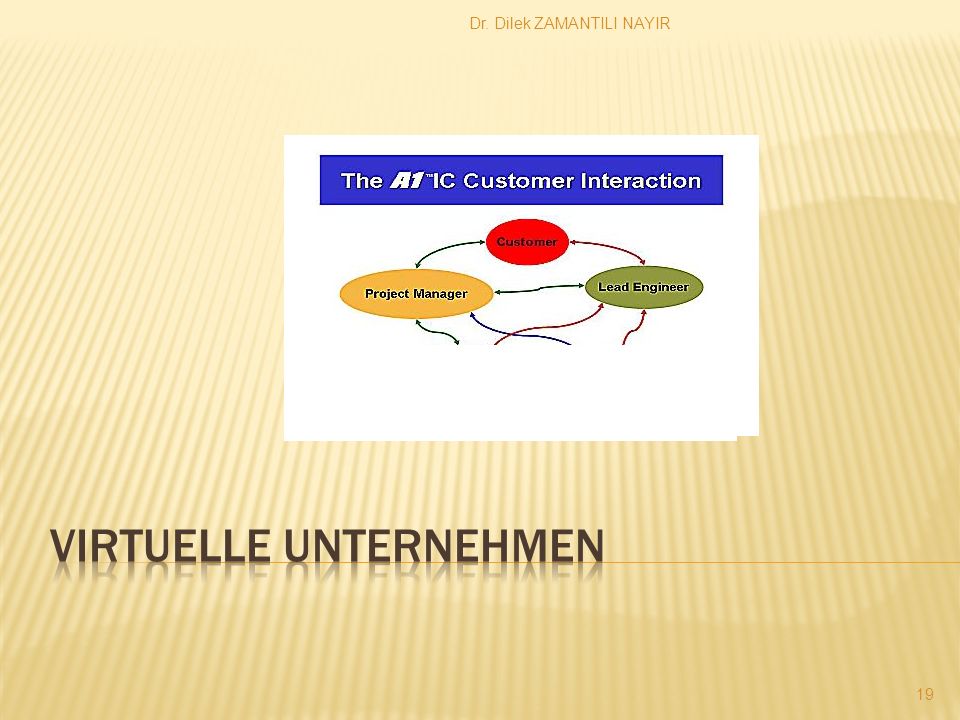 Dr. Dilek ZAMANTILI NAYIR

The A1™IC Customer Interaction

Customer

Project Manager

Lead Engineer

VIRTUELLE UNTERNEHMEN

19